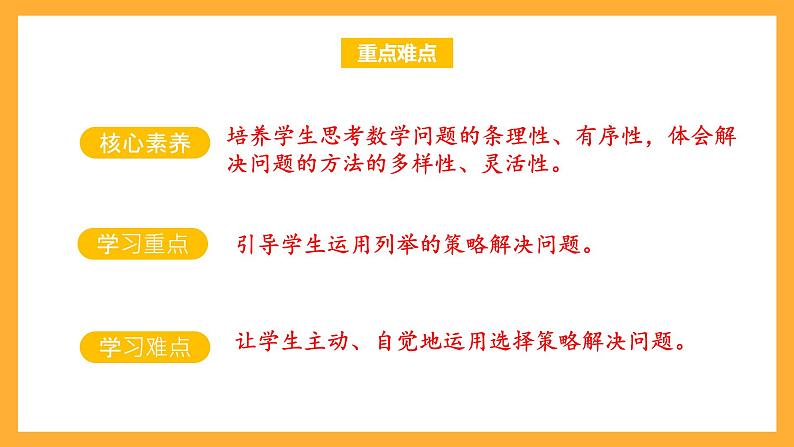 重点难点

核心素养

培养学生思考数学问题的条理性、有序性，体会解决问题的方法的多样性、灵活性。

学习重点

引导学生运用列举的策略解决问题。

学习难点

让学生主动、自觉地运用选择策略解决问题。